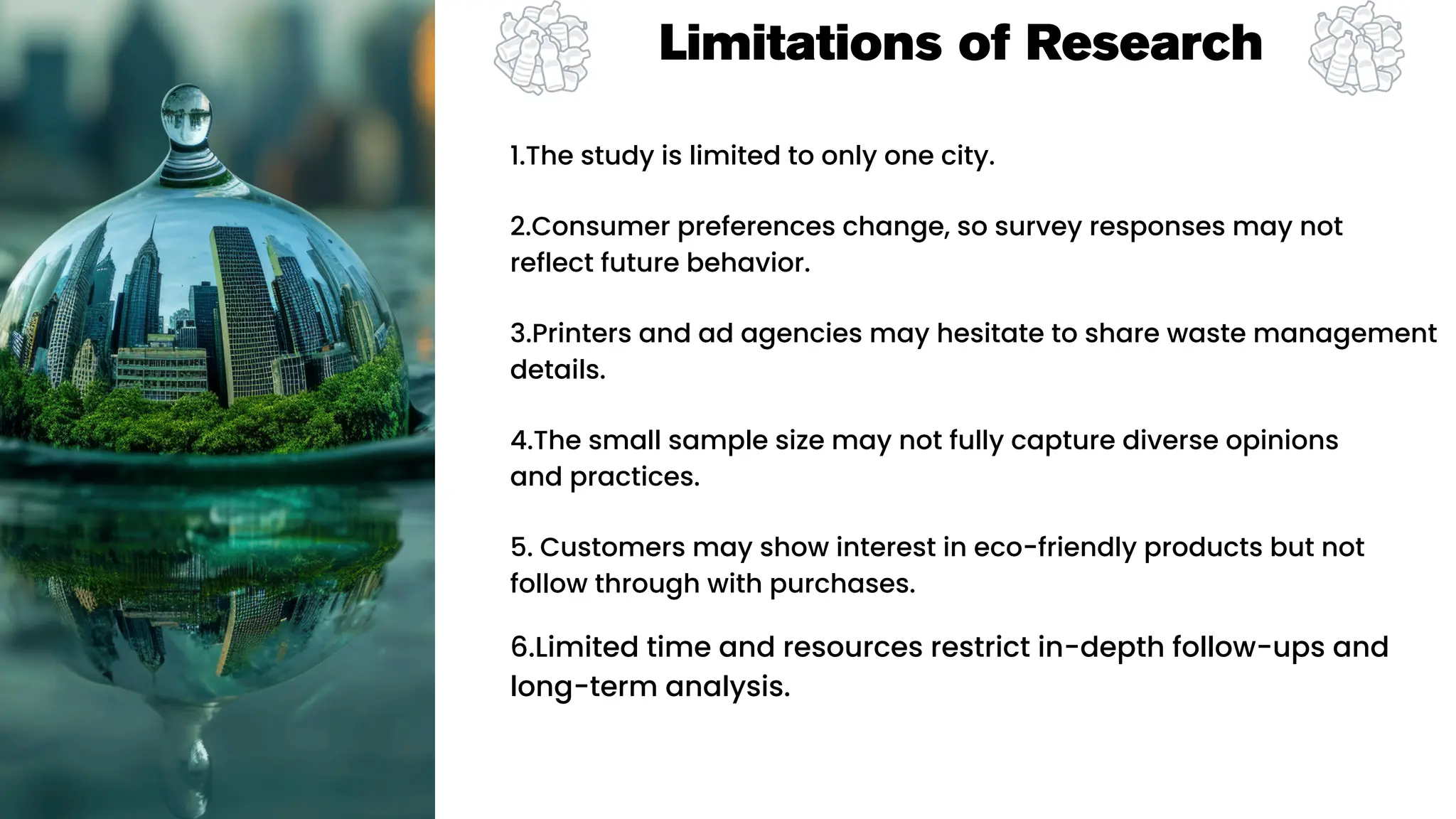 Limitations of Research

1.The study is limited to only one city.

2.Consumer preferences change, so survey responses may not reflect future behavior.

3.Printers and ad agencies may hesitate to share waste management details.

4.The small sample size may not fully capture diverse opinions and practices.

5. Customers may show interest in eco-friendly products but not follow through with purchases.

6.Limited time and resources restrict in-depth follow-ups and long-term analysis.